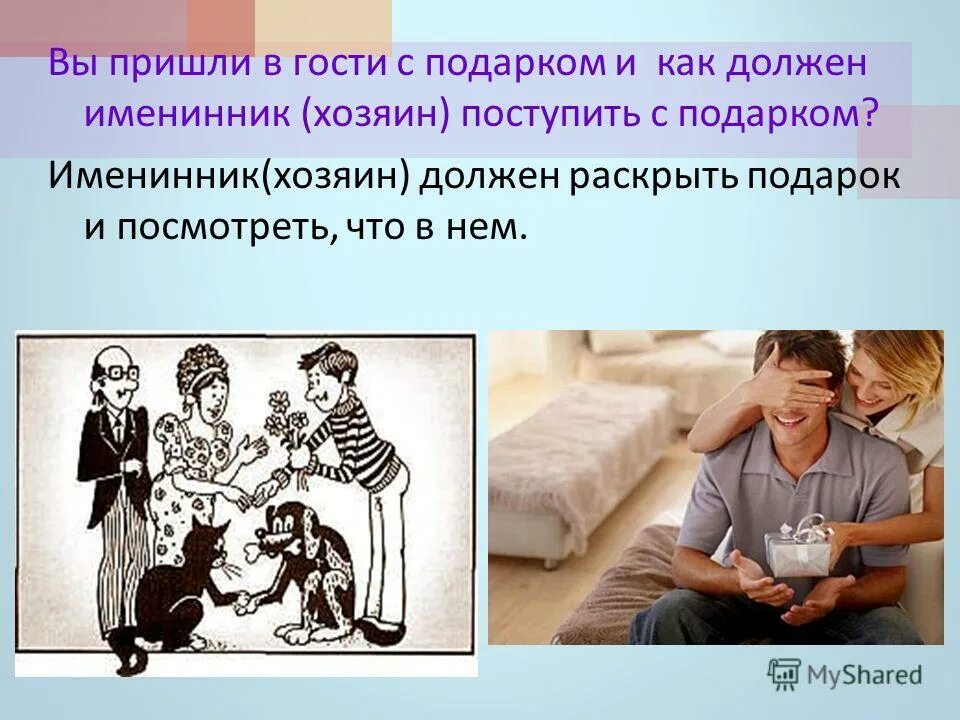 Вы пришли в гости с подарком и как должен именинник (хозяин) поступить с подарком?

Именинник(хозяин) должен раскрыть подарок и посмотреть, что в нем.

MyShared